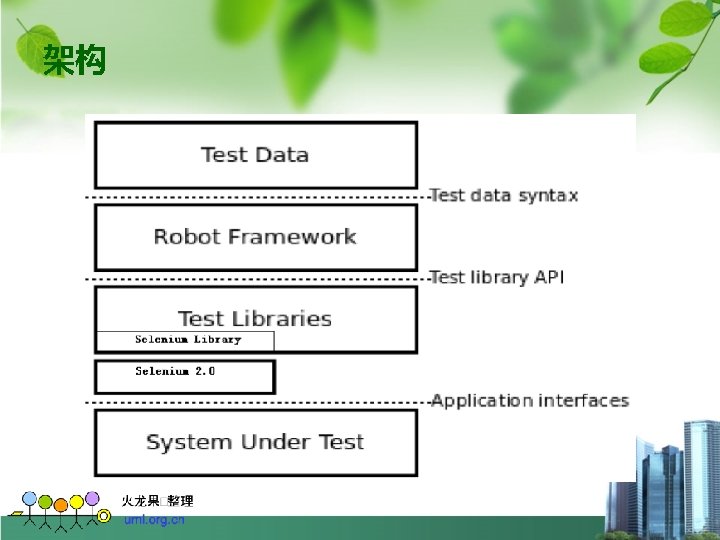 架构

Test Data

Test data syntax

Robot Framework

Test library API

Test Libraries

Selenium Library

Selenium 2.0

Application interfaces

System Under Test

火龙果□整理
uml.org.cn